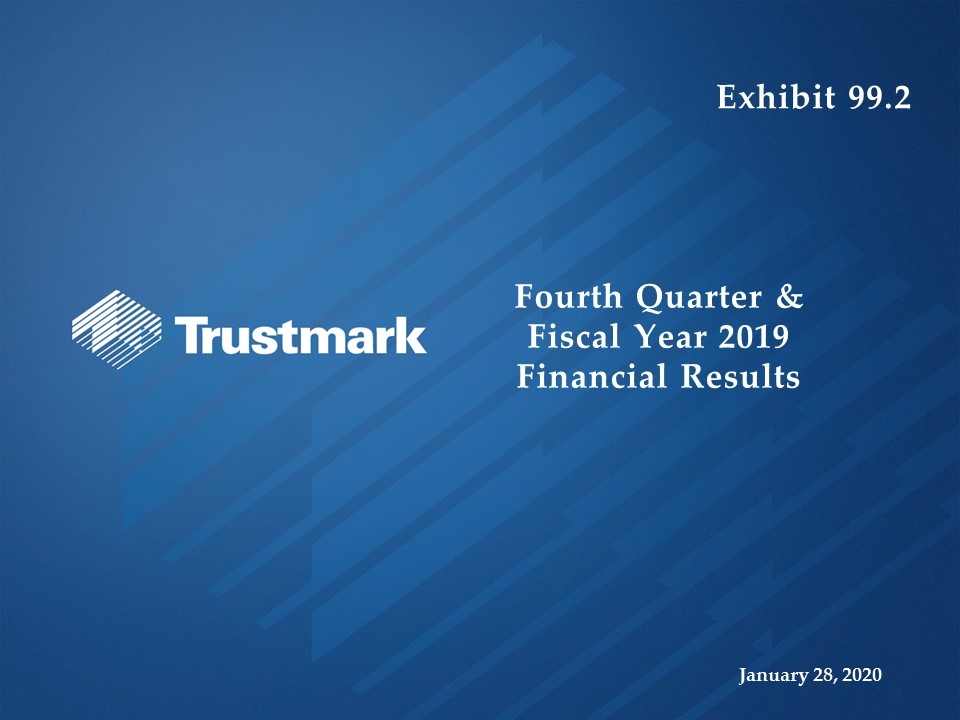 Exhibit 99.2

Trustmark

Fourth Quarter &
Fiscal Year 2019
Financial Results

January 28, 2020